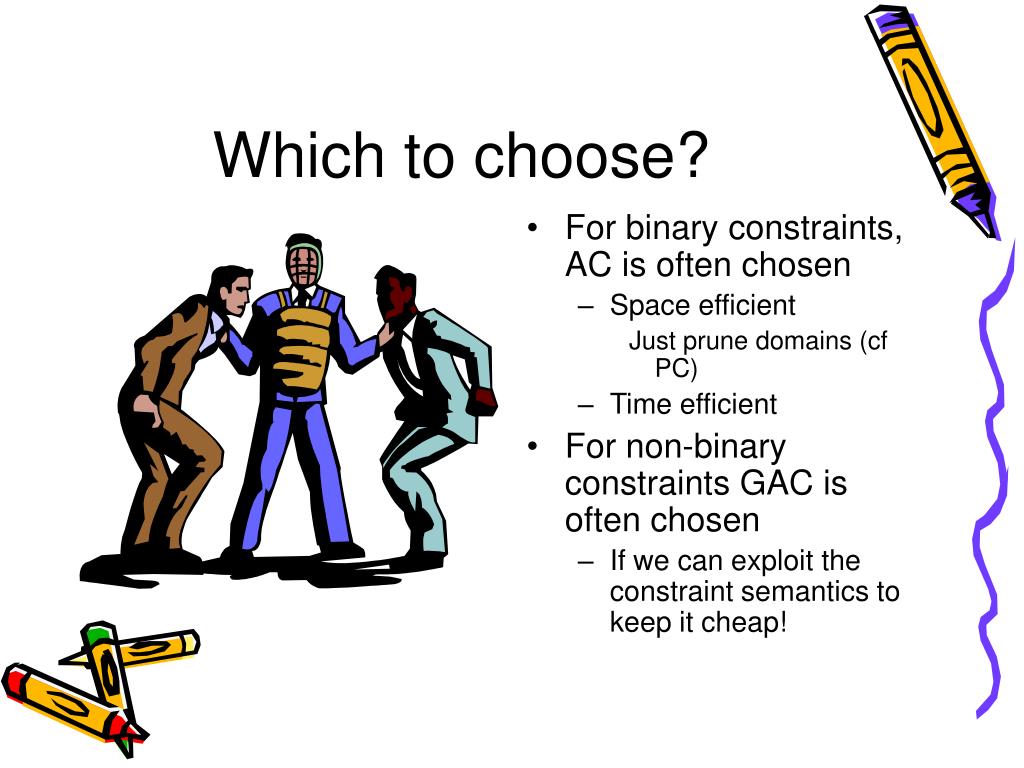 Which to choose?

• For binary constraints, AC is often chosen
  – Space efficient
    Just prune domains (cf PC)
  – Time efficient
• For non-binary constraints GAC is often chosen
  – If we can exploit the constraint semantics to keep it cheap!